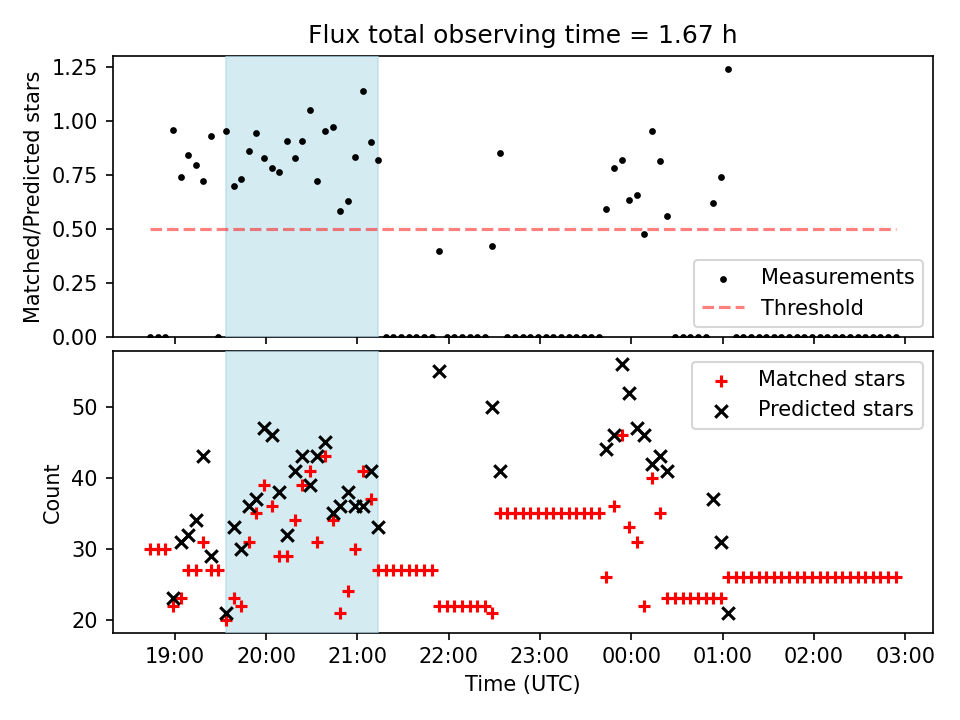 Flux total observing time = 1.67 h

Matched/Predicted stars

1.25
1.00
0.75
0.50
0.25
0.00

Measurements
Threshold

Count

50
40
30
20

Matched stars
Predicted stars

19:00 20:00 21:00 22:00 23:00 00:00 01:00 02:00 03:00

Time (UTC)